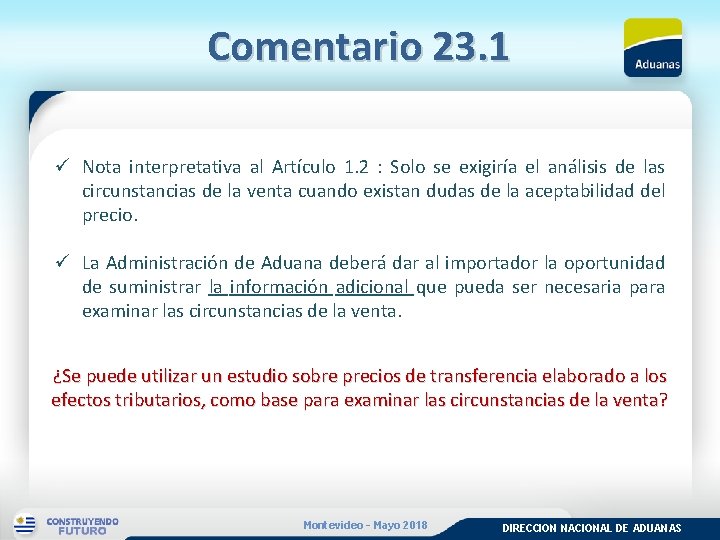 Comentario 23.1

Aduanas

✓ Nota interpretativa al Artículo 1.2 : Solo se exigiría el análisis de las circunstancias de la venta cuando existan dudas de la aceptabilidad del precio.

✓ La Administración de Aduana deberá dar al importador la oportunidad de suministrar la información adicional que pueda ser necesaria para examinar las circunstancias de la venta.

¿Se puede utilizar un estudio sobre precios de transferencia elaborado a los efectos tributarios, como base para examinar las circunstancias de la venta?

CONSTRUYENDO FUTURO

Montevideo - Mayo 2018

DIRECCION NACIONAL DE ADUANAS